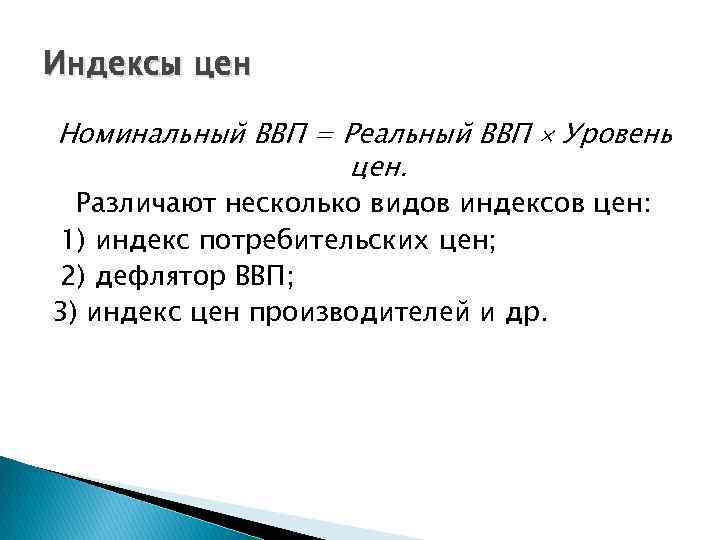 Индексы цен

Номинальный ВВП = Реальный ВВП × Уровень цен.

Различают несколько видов индексов цен:
1) индекс потребительских цен;
2) дефлятор ВВП;
3) индекс цен производителей и др.